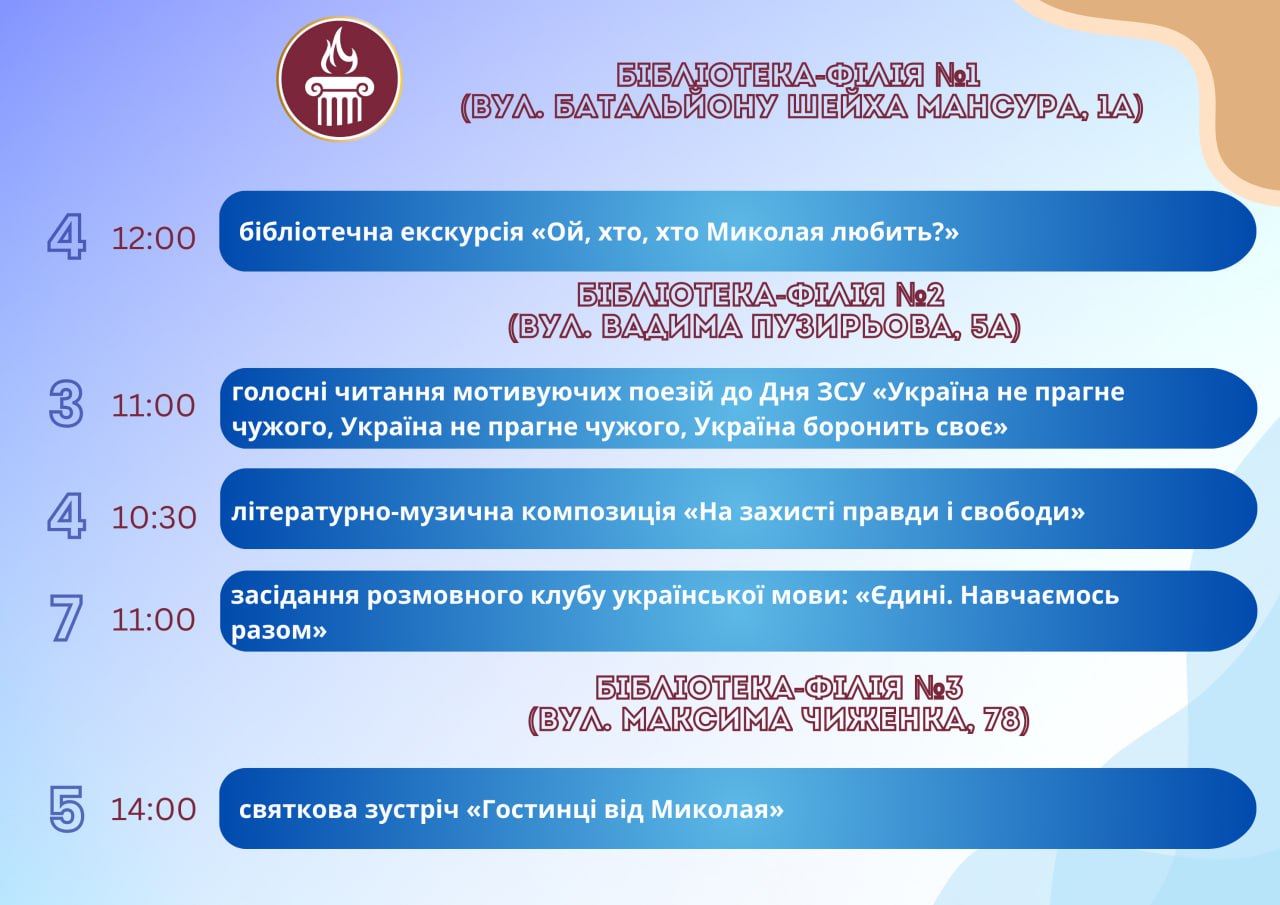 БІБЛІОТЕКА-ФІЛІЯ №1
(ВУЛ. БАТАЛЬЙОНУ ШЕЙХА МАНСУРА, 1А)

4 12:00 бібліотечна екскурсія «Ой, хто, хто Миколая любить?»

БІБЛІОТЕКА-ФІЛІЯ №2
(ВУЛ. ВАДИМА ПУЗИРЬОВА, 5А)

3 11:00 голосні читання мотивуючих поезій до Дня ЗСУ «Україна не прагне чужого, Україна не прагне чужого, Україна боронить своє»

4 10:30 літературно-музична композиція «На захисті правди і свободи»

7 11:00 засідання розмовного клубу української мови: «Єдині. Навчаємось разом»

БІБЛІОТЕКА-ФІЛІЯ №3
(ВУЛ. МАКСИМА ЧИЖЕНКА, 78)

5 14:00 святкова зустріч «Гостинці від Миколая»